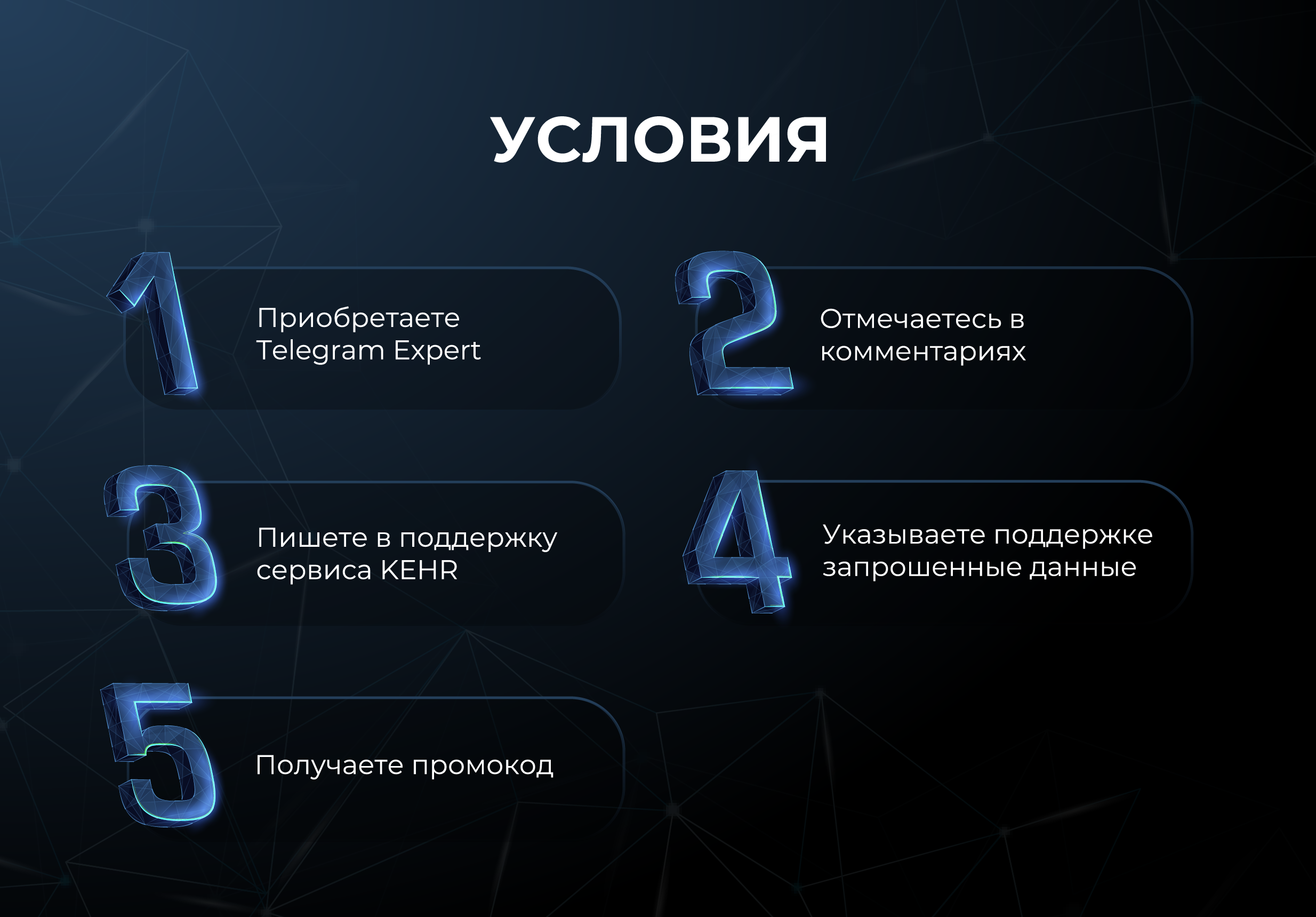 УСЛОВИЯ

1 Приобретаете Telegram Expert

2 Отмечаетесь в комментариях

3 Пишете в поддержку сервиса KEHR

4 Указываете поддержке запрошенные данные

5 Получаете промокод